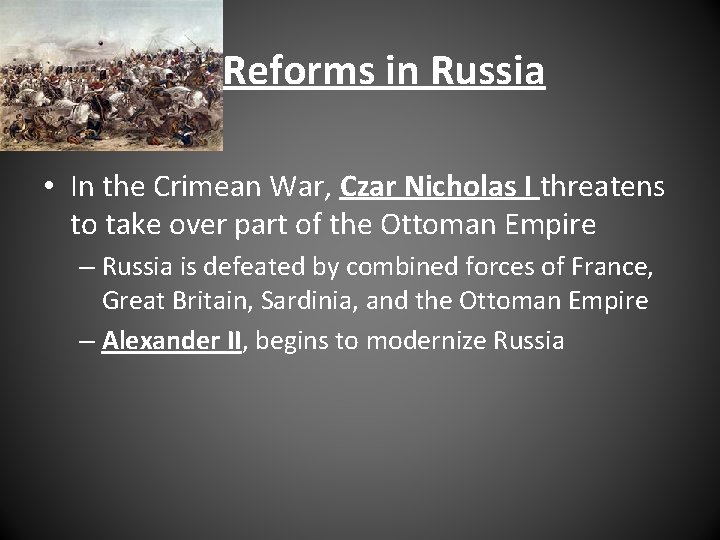 Reforms in Russia

• In the Crimean War, Czar Nicholas I threatens to take over part of the Ottoman Empire

– Russia is defeated by combined forces of France, Great Britain, Sardinia, and the Ottoman Empire

– Alexander II, begins to modernize Russia